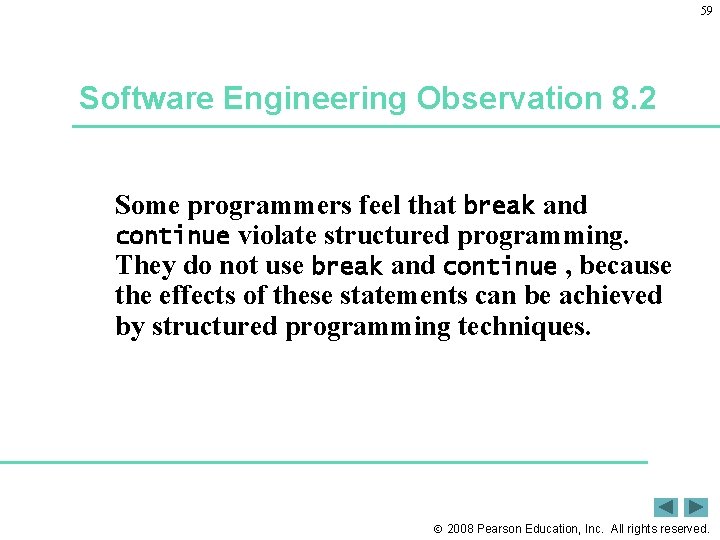 59

Software Engineering Observation 8.2

Some programmers feel that break and continue violate structured programming. They do not use break and continue , because the effects of these statements can be achieved by structured programming techniques.

© 2008 Pearson Education, Inc. All rights reserved.